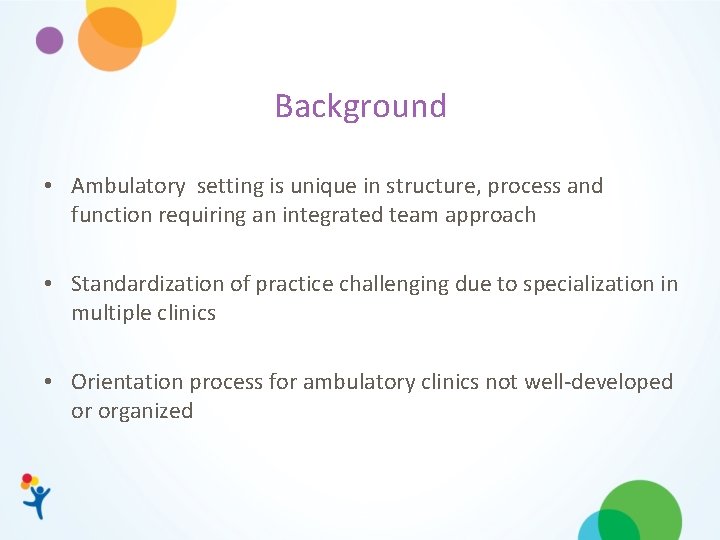 Background

• Ambulatory  setting is unique in structure, process and function requiring an integrated team approach

• Standardization of practice challenging due to specialization in multiple clinics

• Orientation process for ambulatory clinics not well-developed or organized